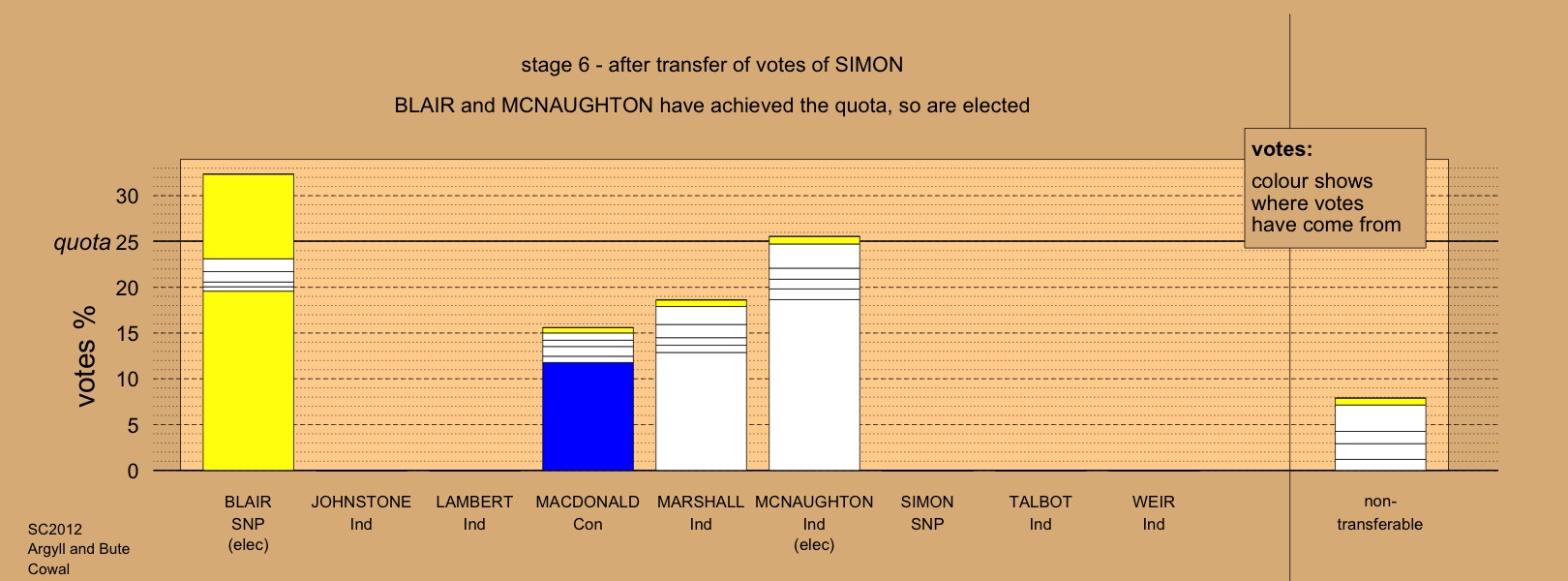 stage 6 - after transfer of votes of SIMON

BLAIR and MCNAUGHTON have achieved the quota, so are elected

votes:
colour shows where votes have come from

votes %

30
quota 25
20
15
10
5
0

BLAIR SNP (elec)
JOHNSTONE Ind
LAMBERT Ind
MACDONALD Con
MARSHALL Ind
MCNAUGHTON Ind (elec)
SIMON SNP
TALBOT Ind
WEIR Ind
non-transferable

SC2012
Argyll and Bute
Cowal